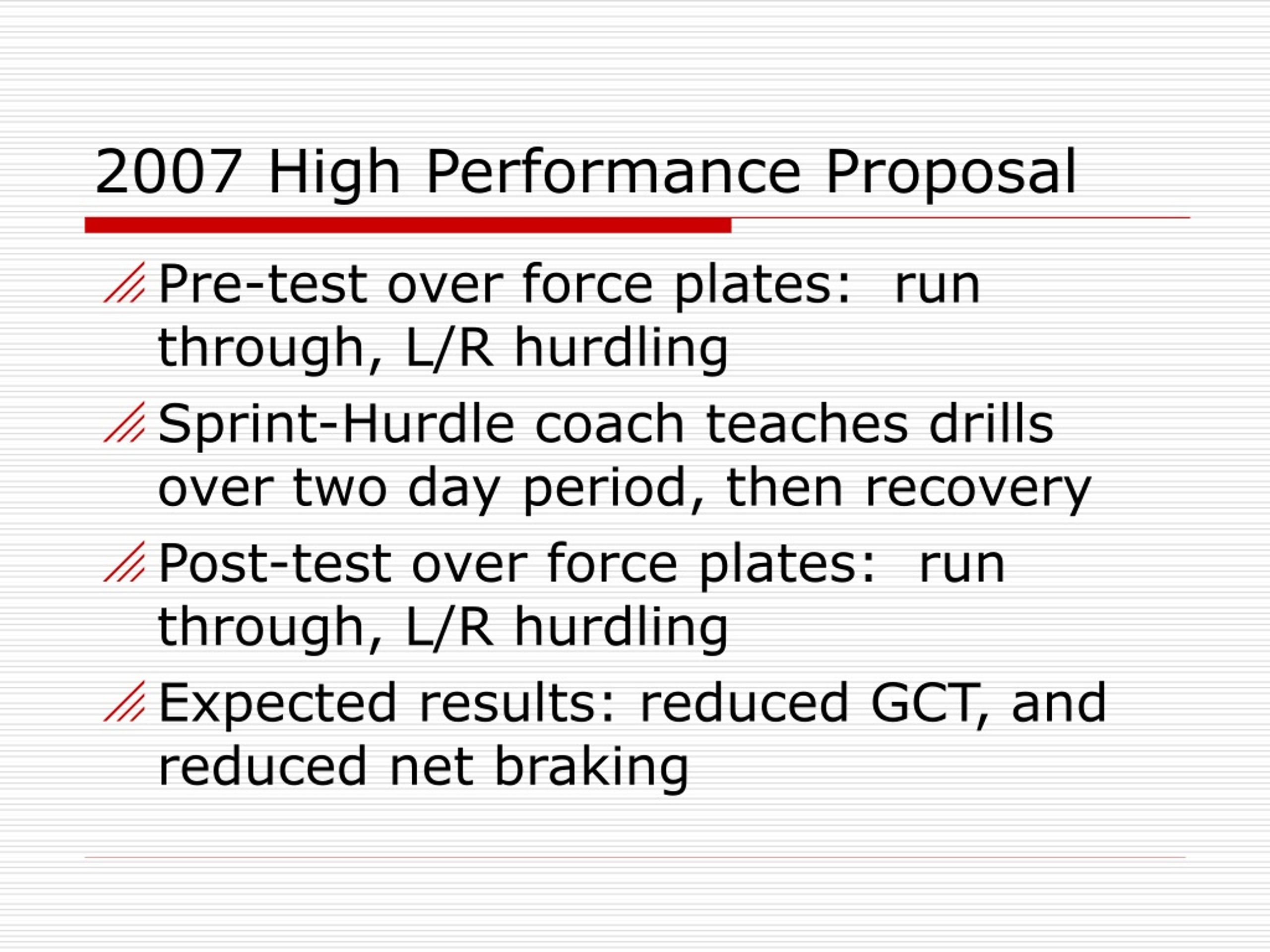 2007 High Performance Proposal

Pre-test over force plates: run through, L/R hurdling

Sprint-Hurdle coach teaches drills over two day period, then recovery

Post-test over force plates: run through, L/R hurdling

Expected results: reduced GCT, and reduced net braking